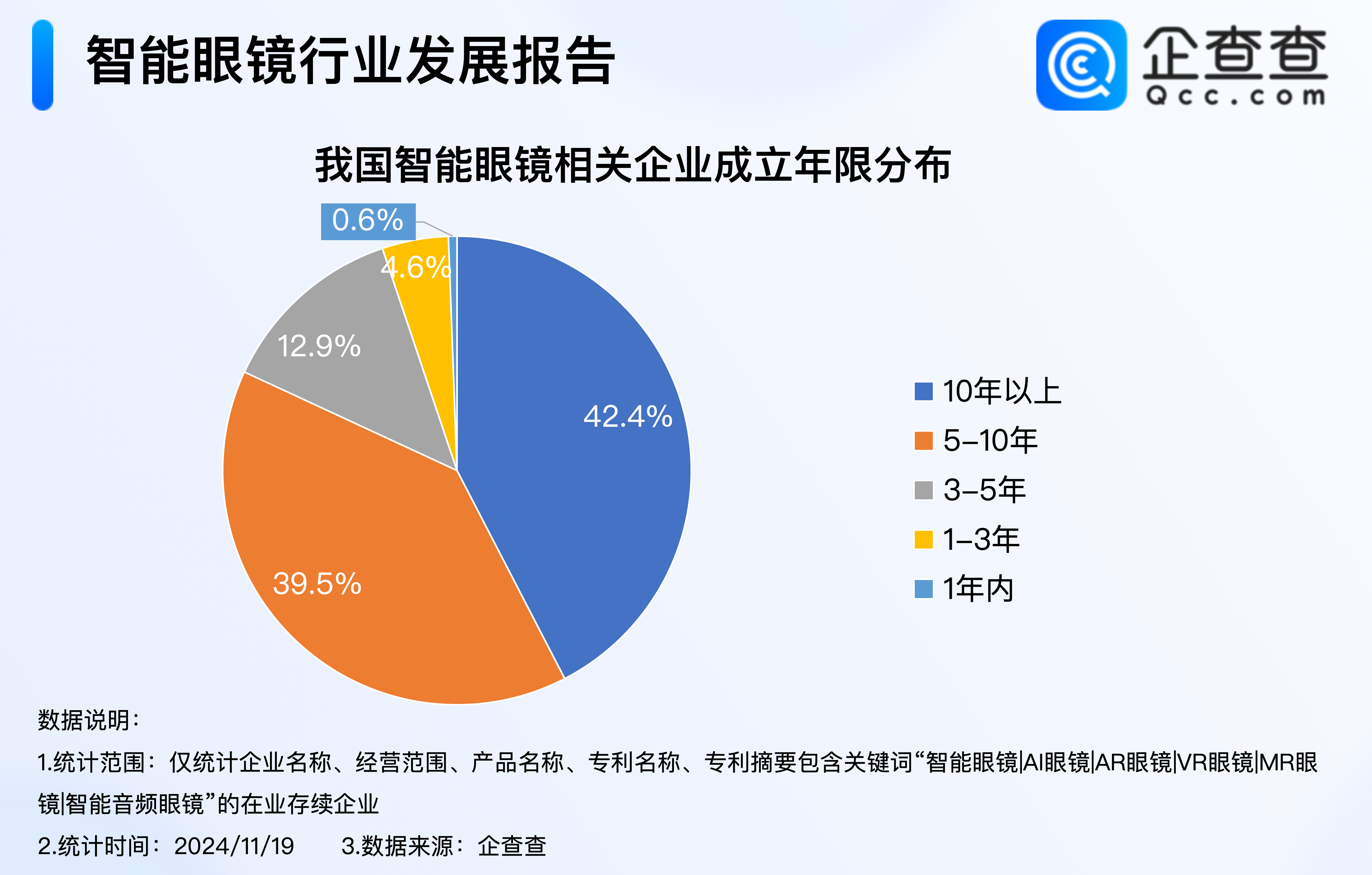 智能眼镜行业发展报告

企查查
Qcc.com

我国智能眼镜相关企业成立年限分布

0.6%
4.6%
12.9%
42.4%
39.5%

10年以上
5–10年
3–5年
1–3年
1年内

数据说明：
1.统计范围：仅统计企业名称、经营范围、产品名称、专利名称、专利摘要包含关键词“智能眼镜|AI眼镜|AR眼镜|VR眼镜|MR眼镜|智能音频眼镜”的在业存续企业
2.统计时间：2024/11/19　　3.数据来源：企查查